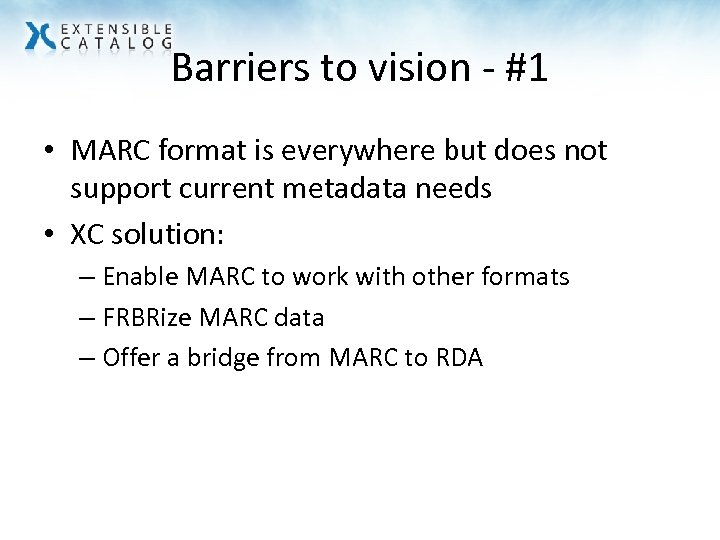 EXTENSIBLE CATALOG

Barriers to vision - #1

• MARC format is everywhere but does not support current metadata needs
• XC solution:
– Enable MARC to work with other formats
– FRBRize MARC data
– Offer a bridge from MARC to RDA